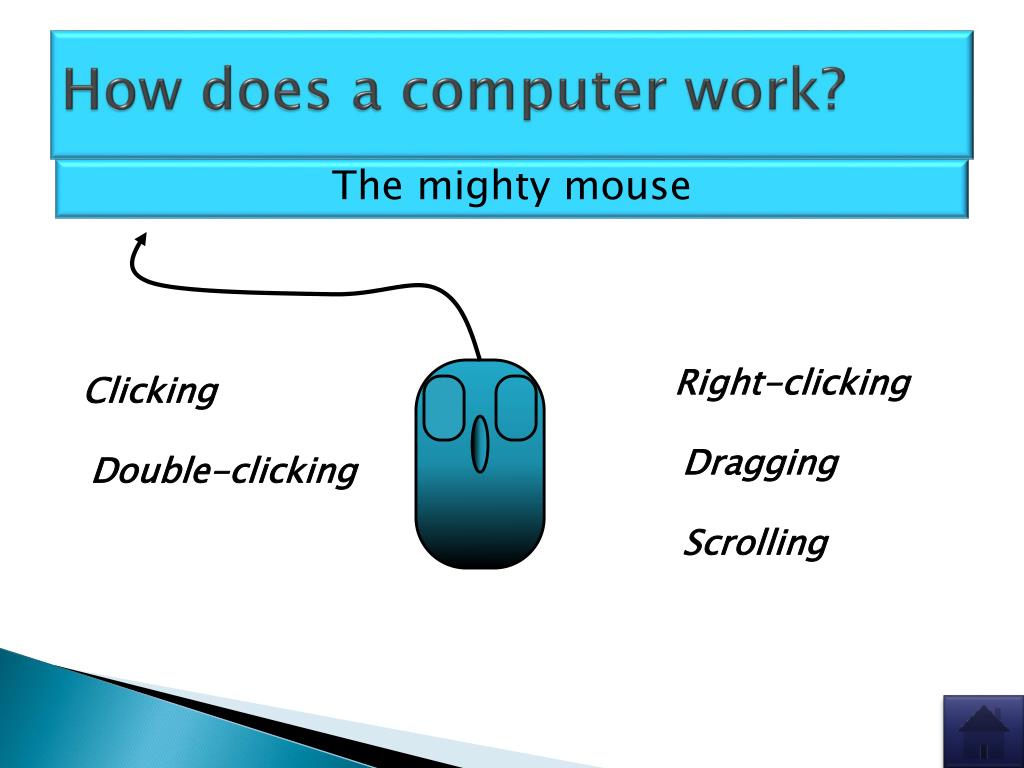 How does a computer work?

The mighty mouse

Clicking

Double-clicking

Right-clicking

Dragging

Scrolling